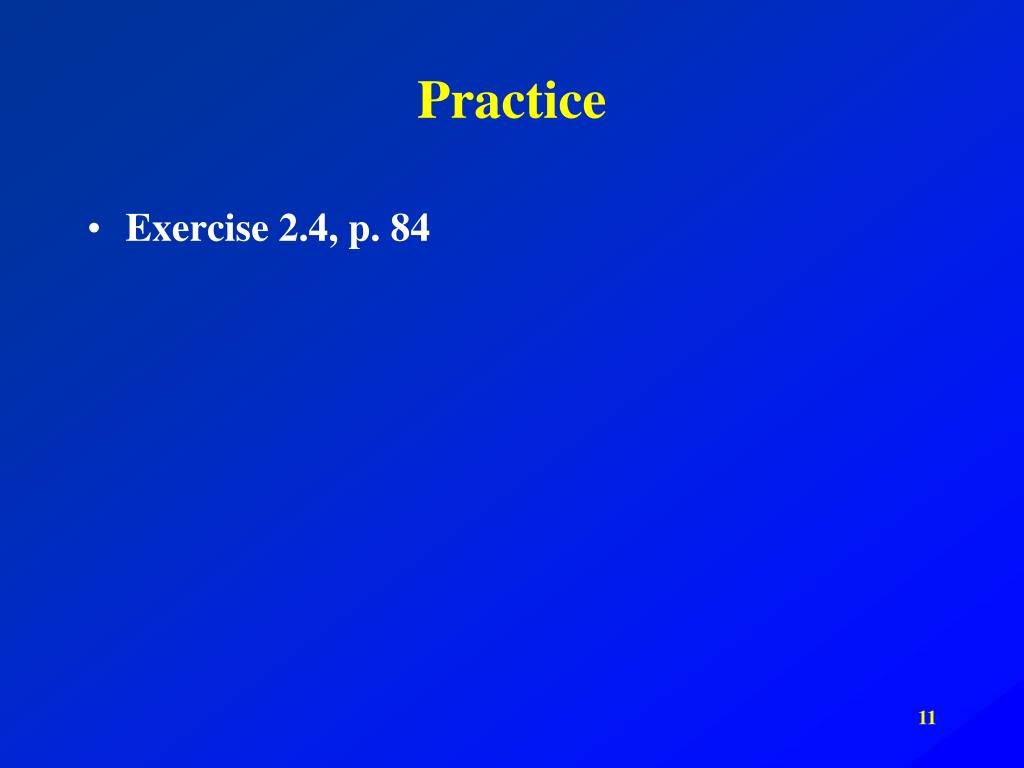 Practice

• Exercise 2.4, p. 84

11